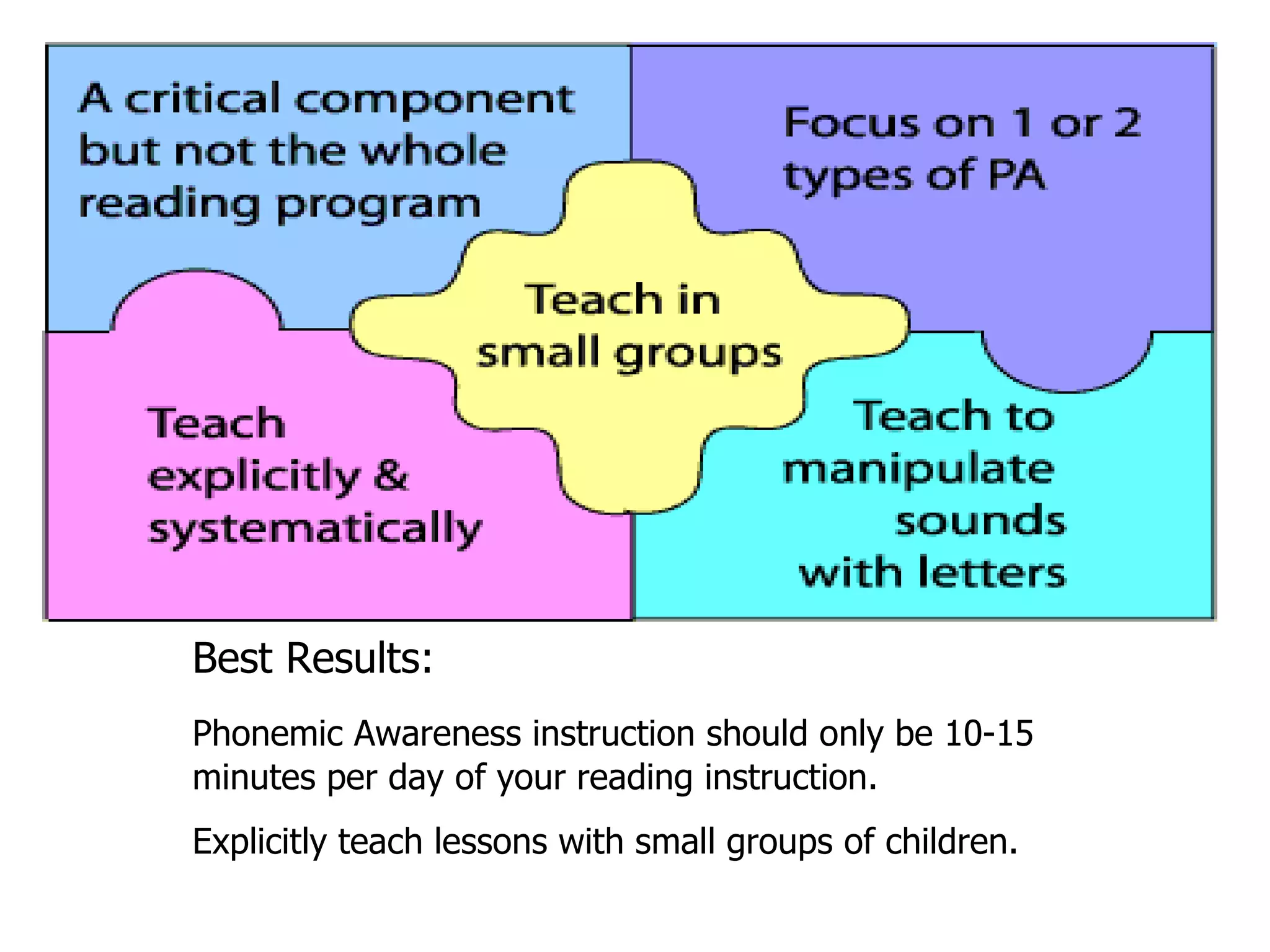 A critical component but not the whole reading program

Focus on 1 or 2 types of PA

Teach in small groups

Teach explicitly & systematically

Teach to manipulate sounds with letters

Best Results:

Phonemic Awareness instruction should only be 10-15 minutes per day of your reading instruction.

Explicitly teach lessons with small groups of children.